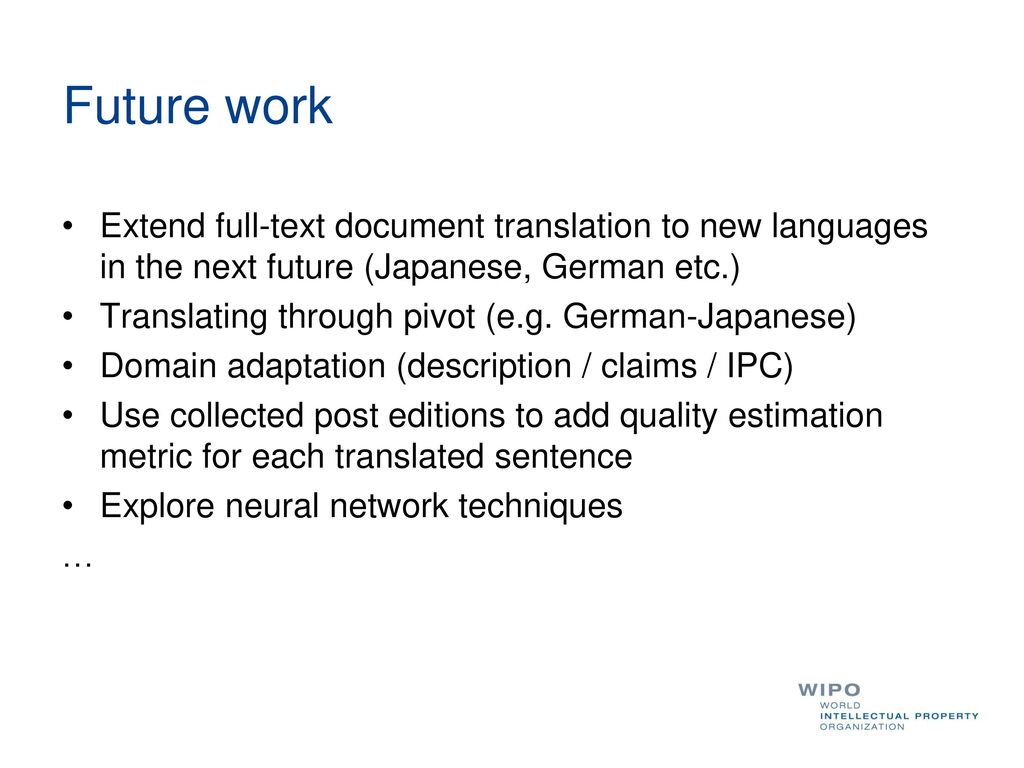 Future work

• Extend full-text document translation to new languages in the next future (Japanese, German etc.)
• Translating through pivot (e.g. German-Japanese)
• Domain adaptation (description / claims / IPC)
• Use collected post editions to add quality estimation metric for each translated sentence
• Explore neural network techniques
…

WIPO
WORLD
INTELLECTUAL PROPERTY
ORGANIZATION